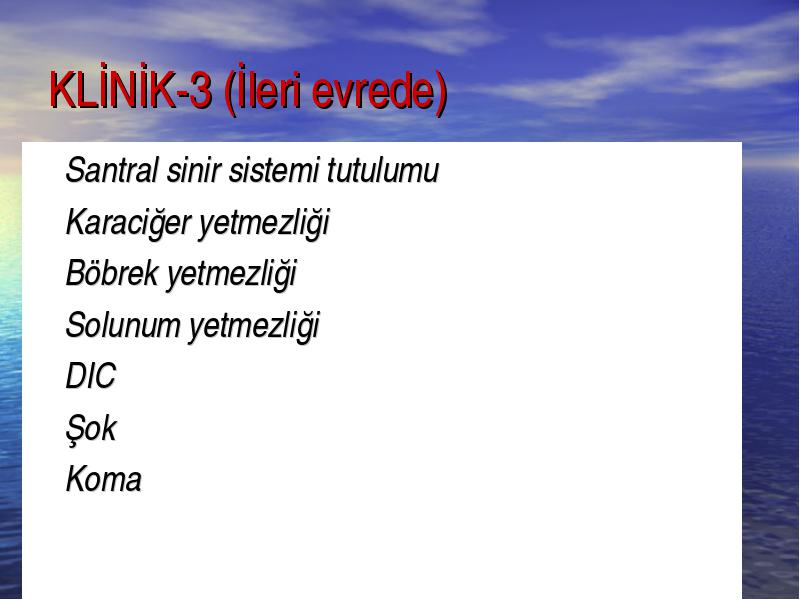 KLİNİK-3 (İleri evrede)

Santral sinir sistemi tutulumu
Karaciğer yetmezliği
Böbrek yetmezliği
Solunum yetmezliği
DIC
Şok
Koma